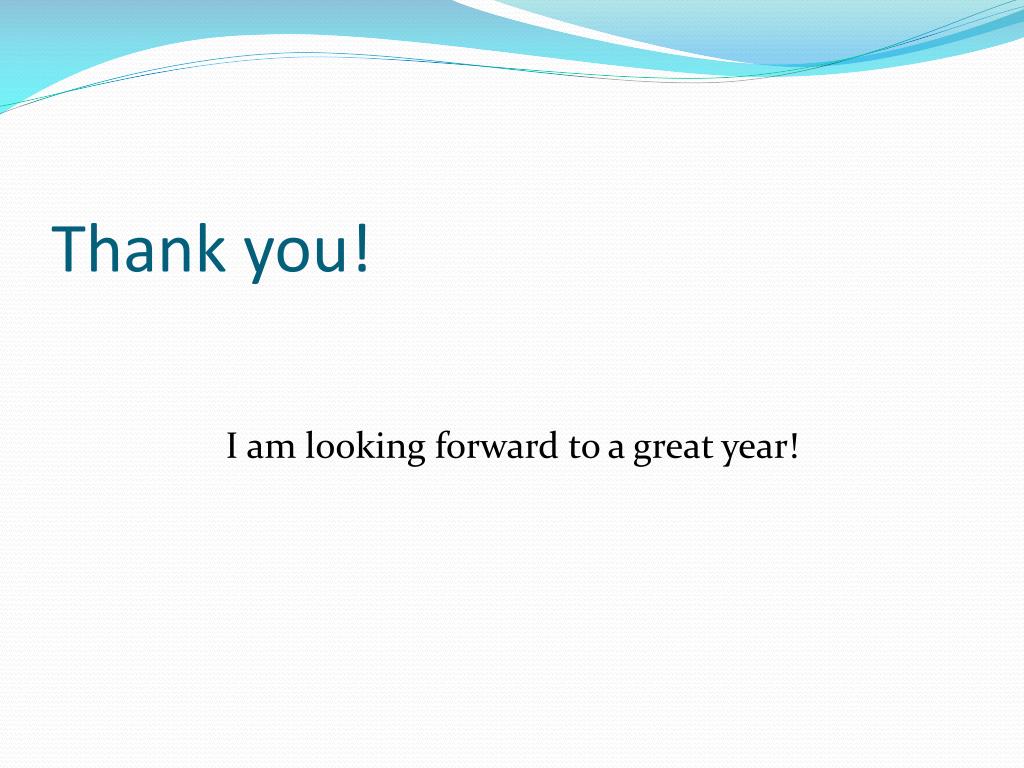 Thank you!

I am looking forward to a great year!